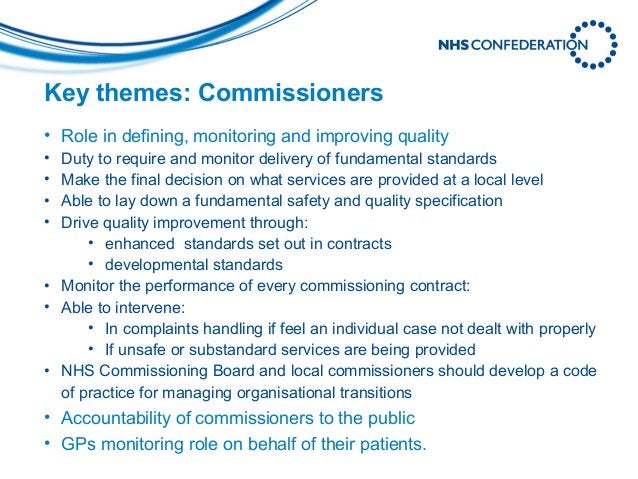 NHS CONFEDERATION

Key themes: Commissioners

• Role in defining, monitoring and improving quality
• Duty to require and monitor delivery of fundamental standards
• Make the final decision on what services are provided at a local level
• Able to lay down a fundamental safety and quality specification
• Drive quality improvement through:
 • enhanced standards set out in contracts
 • developmental standards
• Monitor the performance of every commissioning contract:
• Able to intervene:
 • In complaints handling if feel an individual case not dealt with properly
 • If unsafe or substandard services are being provided
• NHS Commissioning Board and local commissioners should develop a code of practice for managing organisational transitions
• Accountability of commissioners to the public
• GPs monitoring role on behalf of their patients.